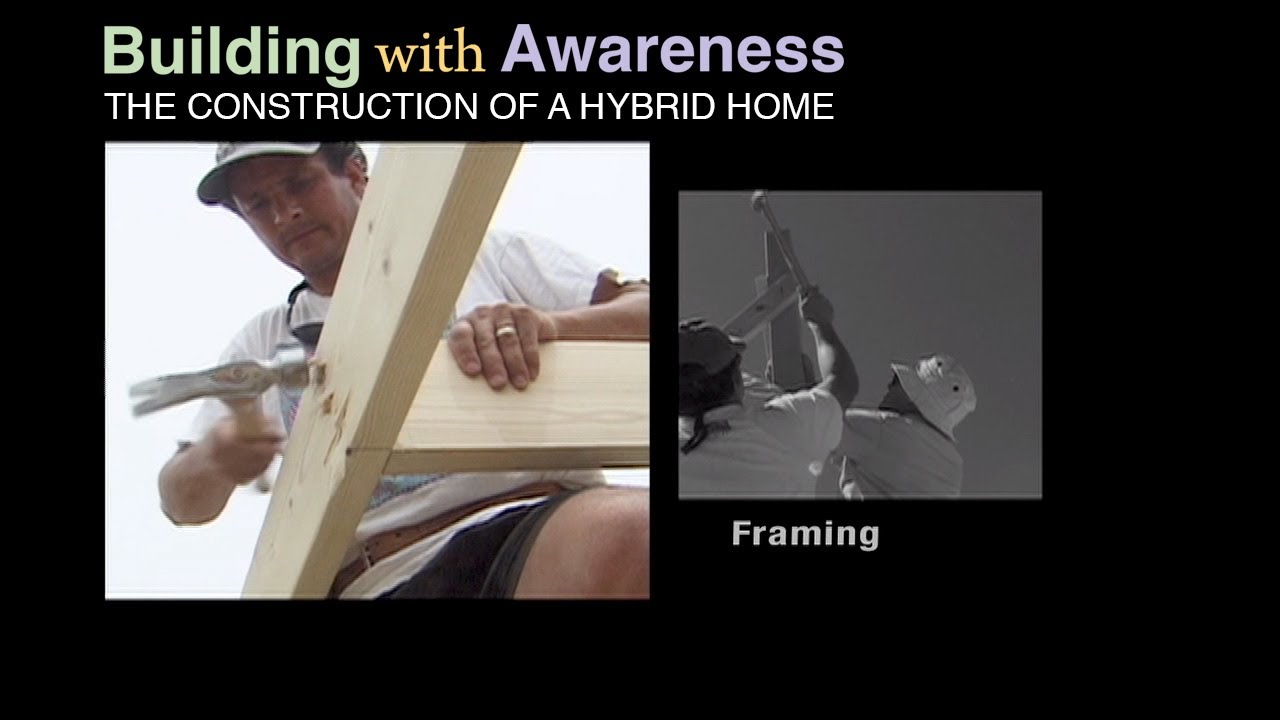 Building with Awareness
THE CONSTRUCTION OF A HYBRID HOME

Framing